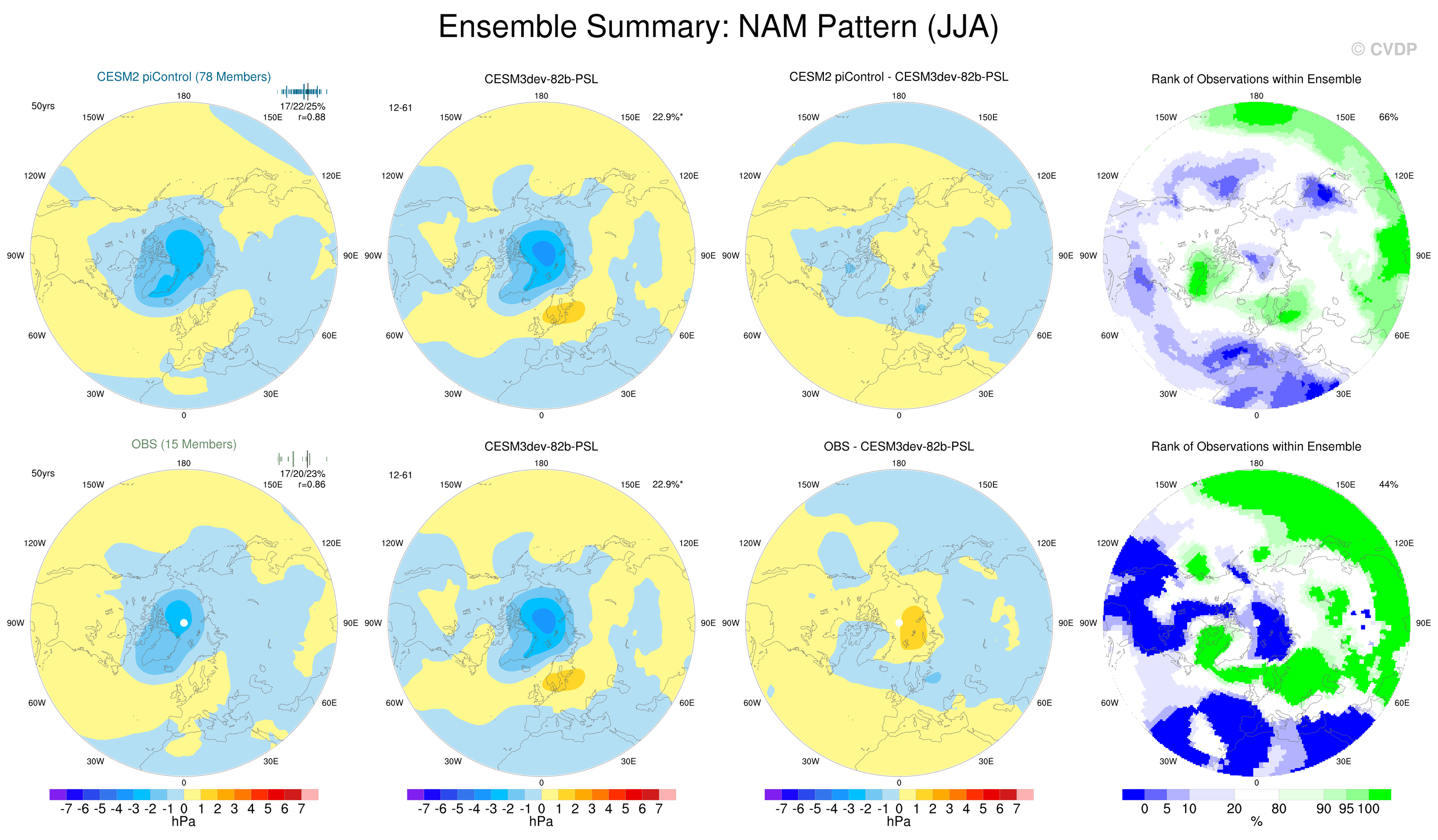 Ensemble Summary: NAM Pattern (JJA)

© CVDP

CESM2 piControl (78 Members)

50yrs

17/22/25%
r=0.88

180
150W
150E
120W
120E
90W
90E
60W
60E
30W
30E
0

CESM3dev-82b-PSL

12-61

22.9%*

180
150W
150E
120W
120E
90W
90E
60W
60E
30W
30E
0

CESM2 piControl - CESM3dev-82b-PSL

180
150W
150E
120W
120E
90W
90E
60W
60E
30W
30E
0

Rank of Observations within Ensemble

66%

180
150W
150E
120W
120E
90W
90E
60W
60E
30W
30E
0

OBS (15 Members)

50yrs

17/20/23%
r=0.86

180
150W
150E
120W
120E
90W
90E
60W
60E
30W
30E
0

CESM3dev-82b-PSL

12-61

22.9%*

180
150W
150E
120W
120E
90W
90E
60W
60E
30W
30E
0

OBS - CESM3dev-82b-PSL

180
150W
150E
120W
120E
90W
90E
60W
60E
30W
30E
0

Rank of Observations within Ensemble

44%

180
150W
150E
120W
120E
90W
90E
60W
60E
30W
30E
0

-7 -6 -5 -4 -3 -2 -1 0 1 2 3 4 5 6 7
hPa

-7 -6 -5 -4 -3 -2 -1 0 1 2 3 4 5 6 7
hPa

-7 -6 -5 -4 -3 -2 -1 0 1 2 3 4 5 6 7
hPa

0 5 10 20 80 90 95 100
%